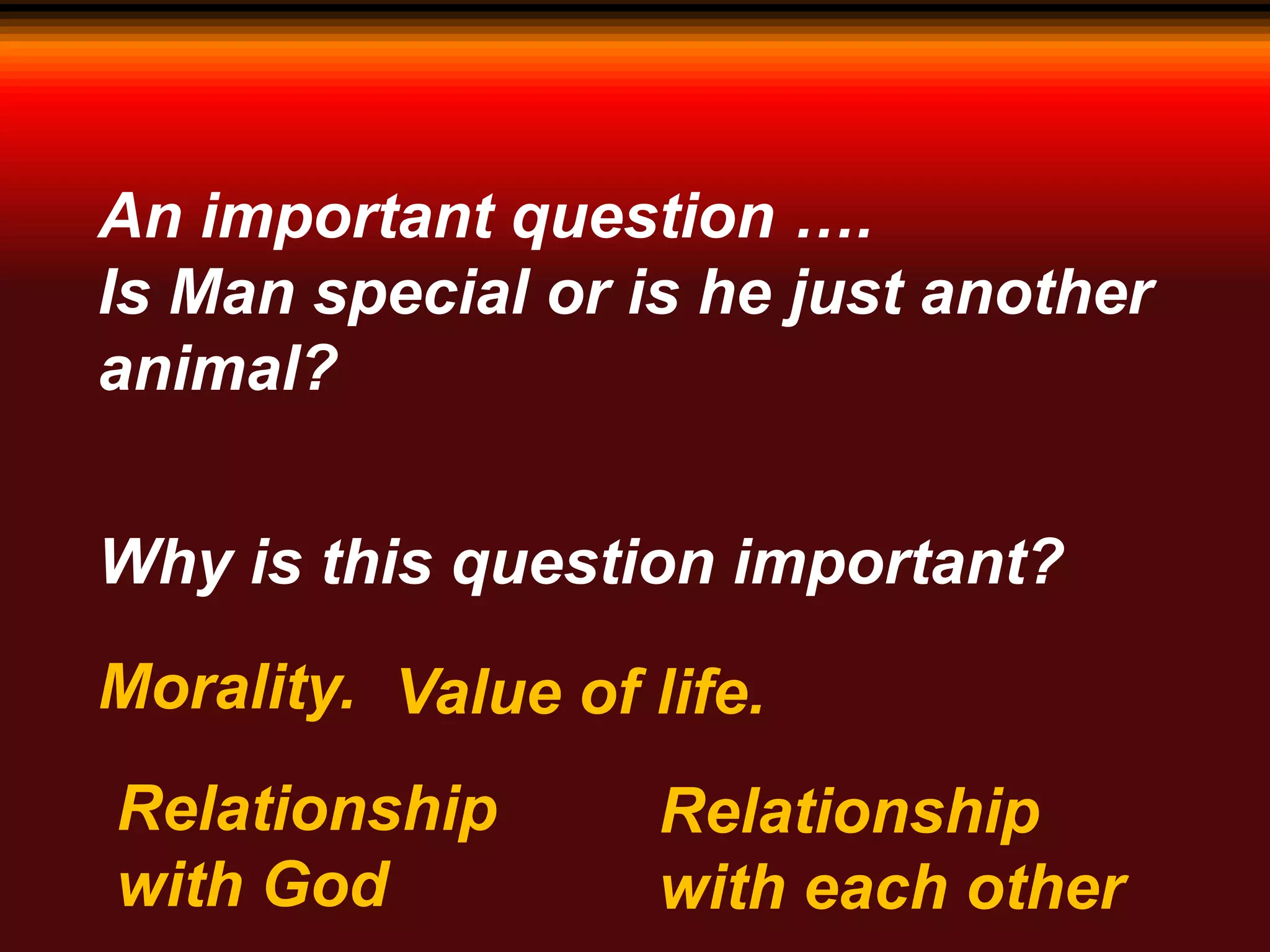 An important question ….
Is Man special or is he just another animal?

Why is this question important?

Morality. Value of life.

Relationship with God

Relationship with each other